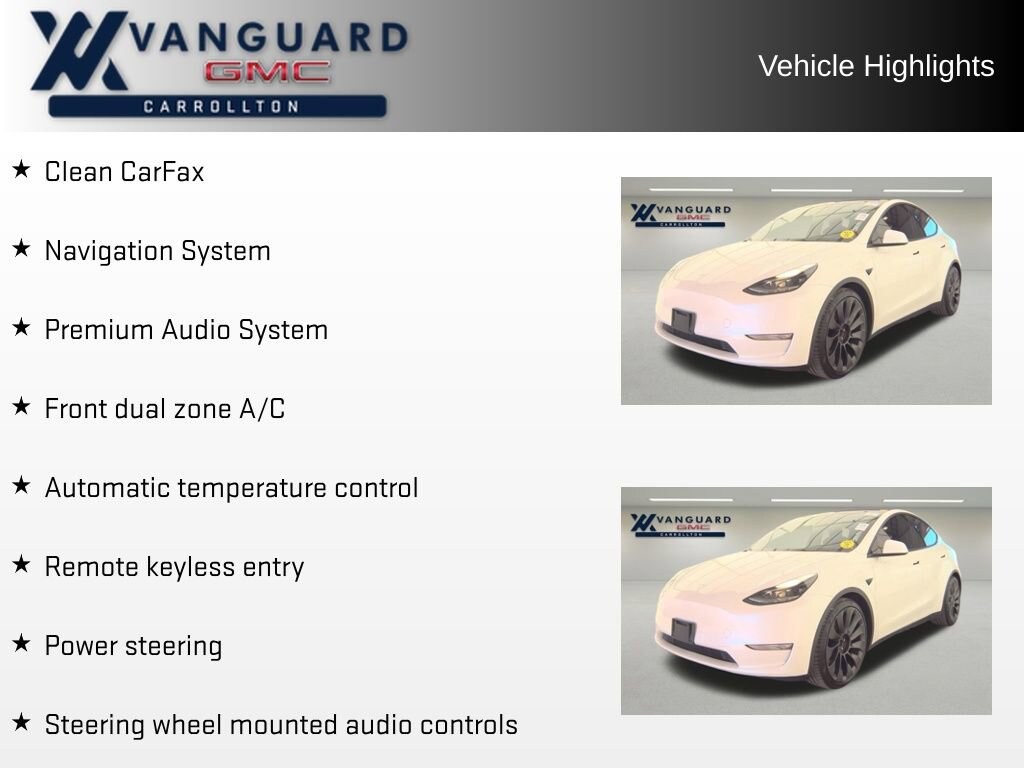 VANGUARD
GMC
CARROLLTON

Vehicle Highlights

★ Clean CarFax

★ Navigation System

★ Premium Audio System

★ Front dual zone A/C

★ Automatic temperature control

★ Remote keyless entry

★ Power steering

★ Steering wheel mounted audio controls

VANGUARD
GMC
CARROLLTON

VANGUARD
GMC
CARROLLTON